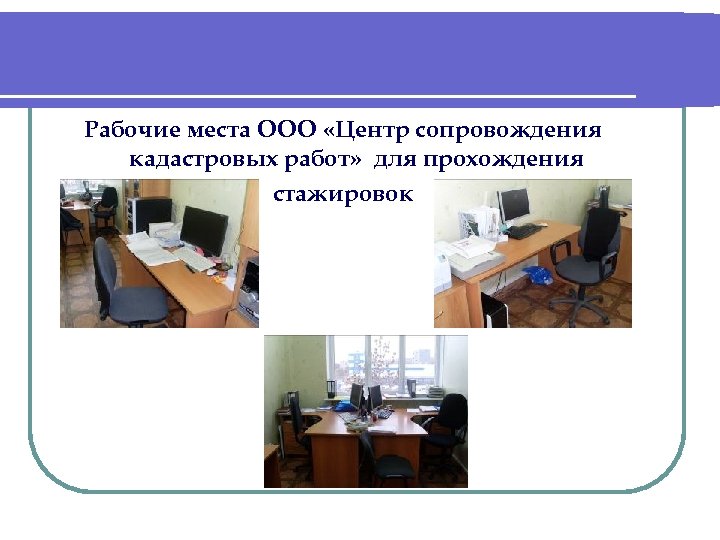 Рабочие места ООО «Центр сопровождения кадастровых работ» для прохождения стажировок